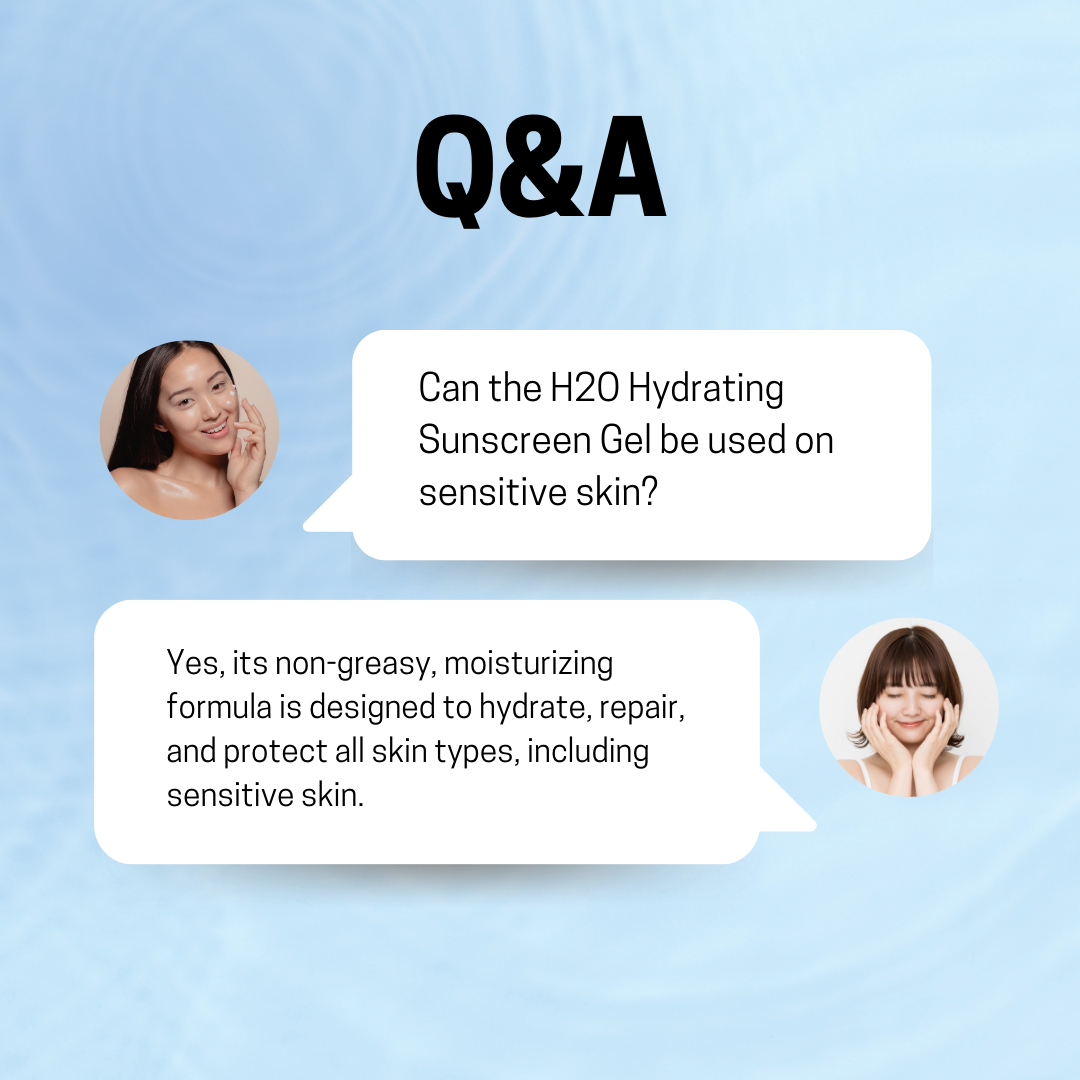 Q&A

Can the H2O Hydrating Sunscreen Gel be used on sensitive skin?

Yes, its non-greasy, moisturizing formula is designed to hydrate, repair, and protect all skin types, including sensitive skin.